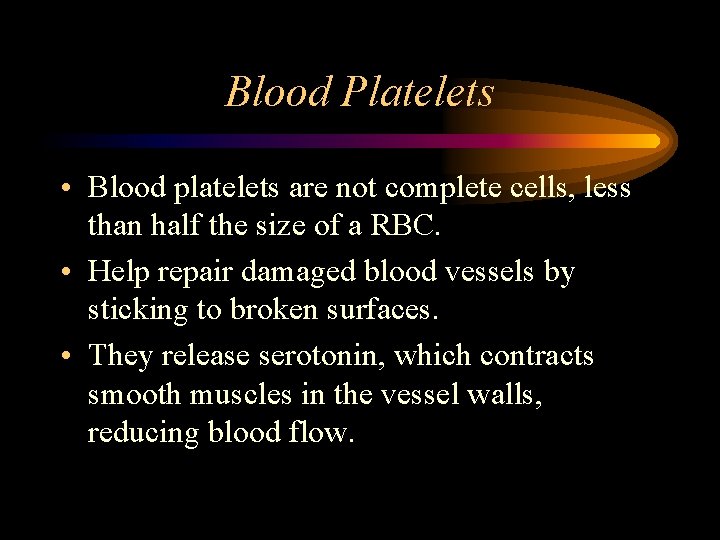 Blood Platelets

• Blood platelets are not complete cells, less than half the size of a RBC.

• Help repair damaged blood vessels by sticking to broken surfaces.

• They release serotonin, which contracts smooth muscles in the vessel walls, reducing blood flow.